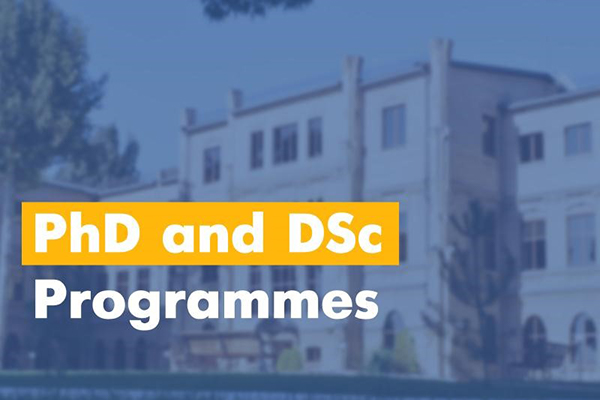 PhD and DSc
Programmes